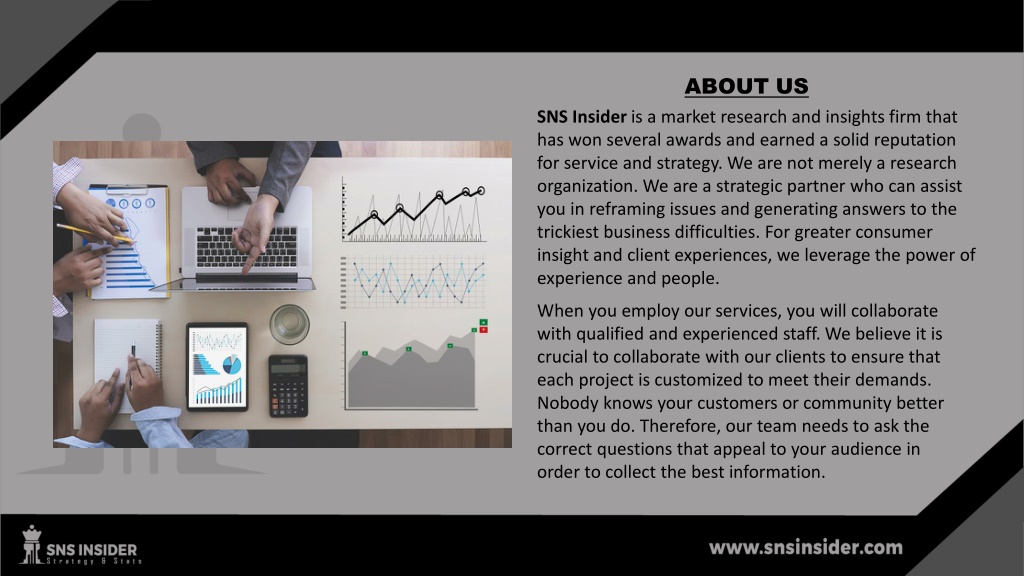 ABOUT US

SNS Insider is a market research and insights firm that has won several awards and earned a solid reputation for service and strategy. We are not merely a research organization. We are a strategic partner who can assist you in reframing issues and generating answers to the trickiest business difficulties. For greater consumer insight and client experiences, we leverage the power of experience and people.

When you employ our services, you will collaborate with qualified and experienced staff. We believe it is crucial to collaborate with our clients to ensure that each project is customized to meet their demands. Nobody knows your customers or community better than you do. Therefore, our team needs to ask the correct questions that appeal to your audience in order to collect the best information.

SNS INSIDER
Strategy & Stats

www.snsinsider.com